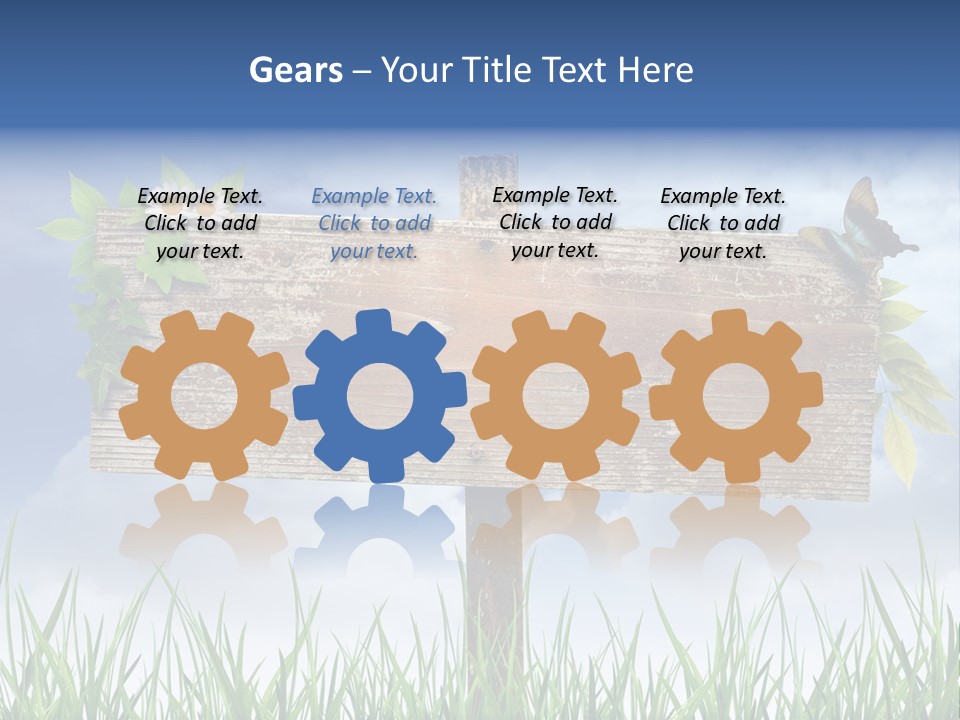 Gears – Your Title Text Here

Example Text. Click to add your text.

Example Text. Click to add your text.

Example Text. Click to add your text.

Example Text. Click to add your text.